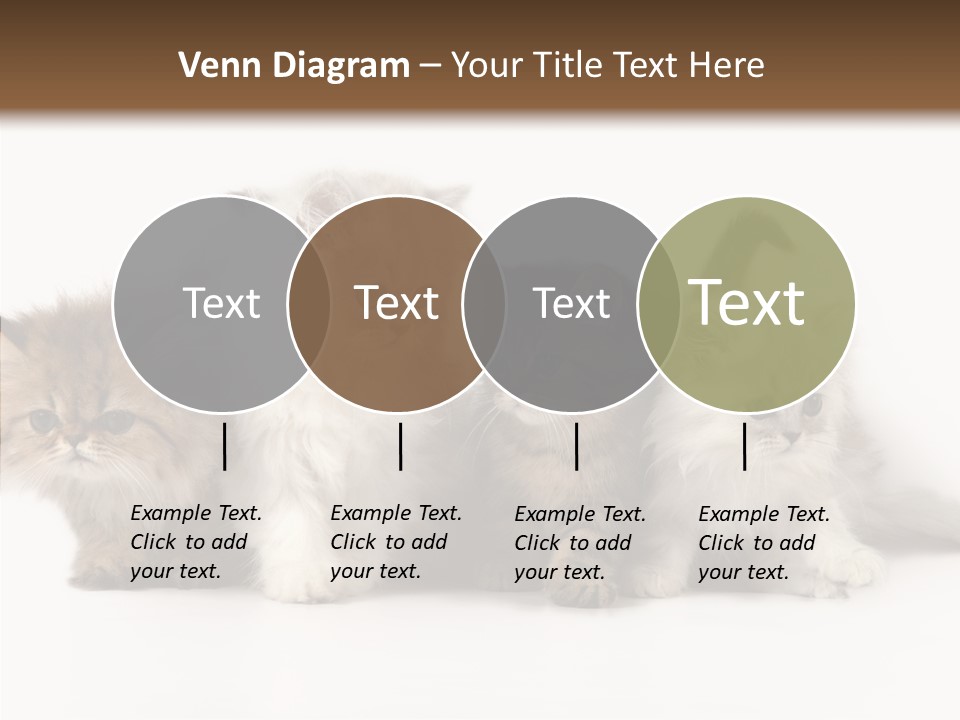 Venn Diagram – Your Title Text Here

Text

Text

Text

Text

Example Text. Click to add your text.

Example Text. Click to add your text.

Example Text. Click to add your text.

Example Text. Click to add your text.